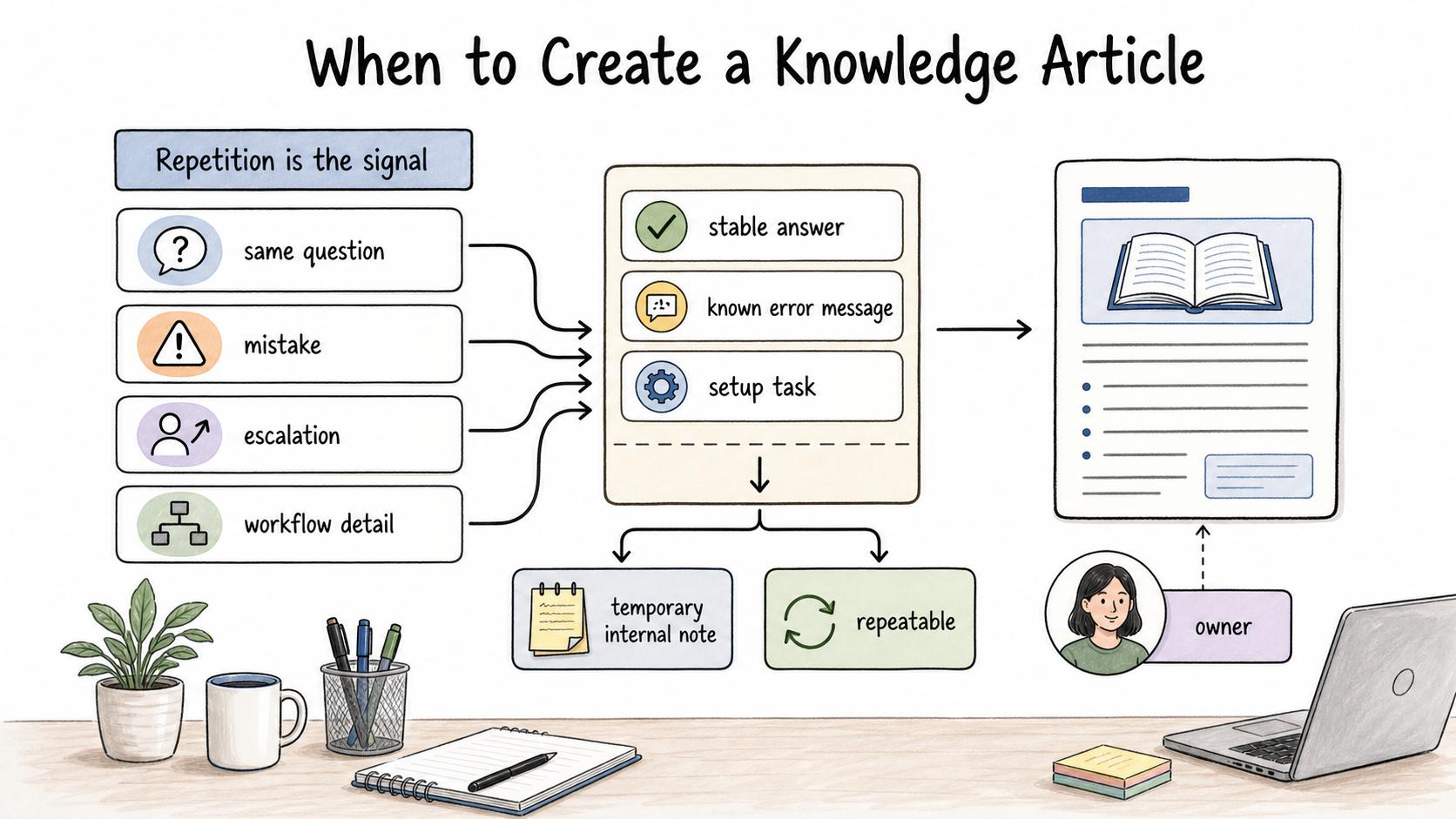 When to Create a Knowledge Article

Repetition is the signal

same question

mistake

escalation

workflow detail

stable answer

known error message

setup task

temporary internal note

repeatable

owner